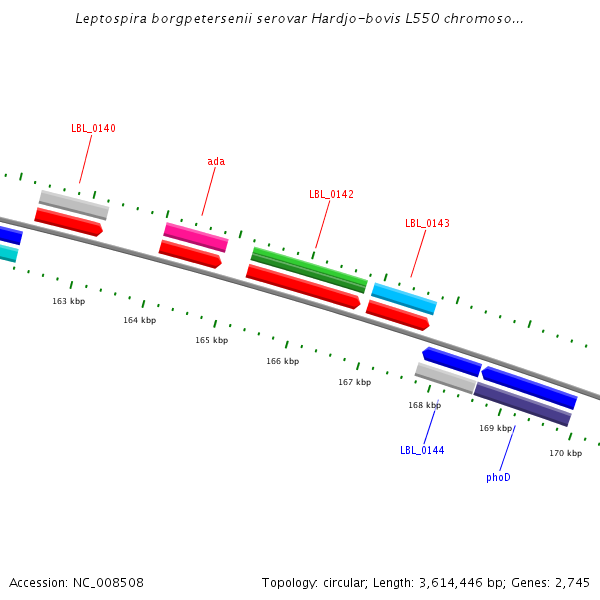 Leptospira borgpetersenii serovar Hardjo-bovis L550 chromoso...

LBL_0140

ada

LBL_0142

LBL_0143

163 kbp

164 kbp

165 kbp

166 kbp

167 kbp

168 kbp

169 kbp

170 kbp

LBL_0144

phoD

Accession: NC_008508

Topology: circular; Length: 3,614,446 bp; Genes: 2,745